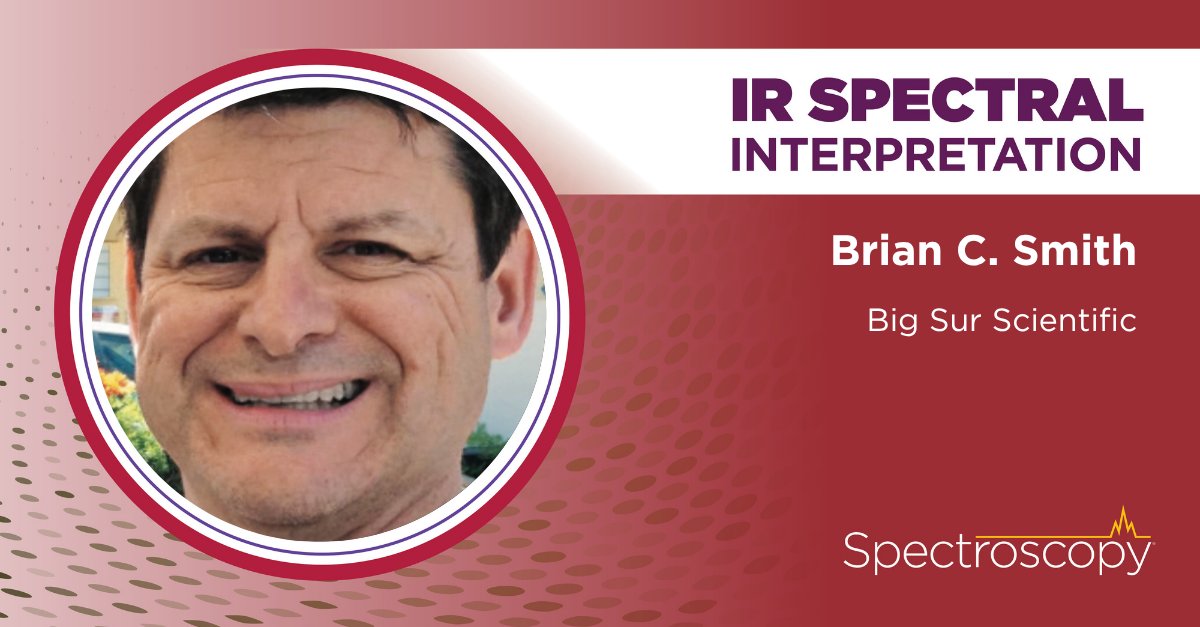 IR SPECTRAL INTERPRETATION

Brian C. Smith

Big Sur Scientific

Spectroscopy